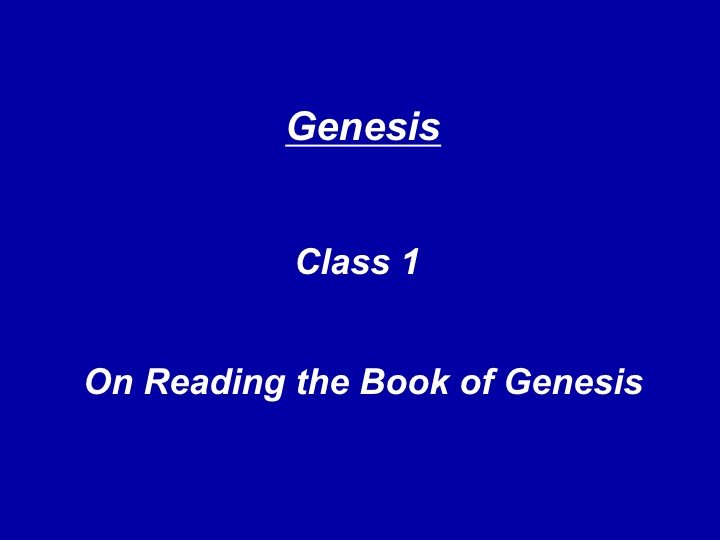 Genesis

Class 1

On Reading the Book of Genesis